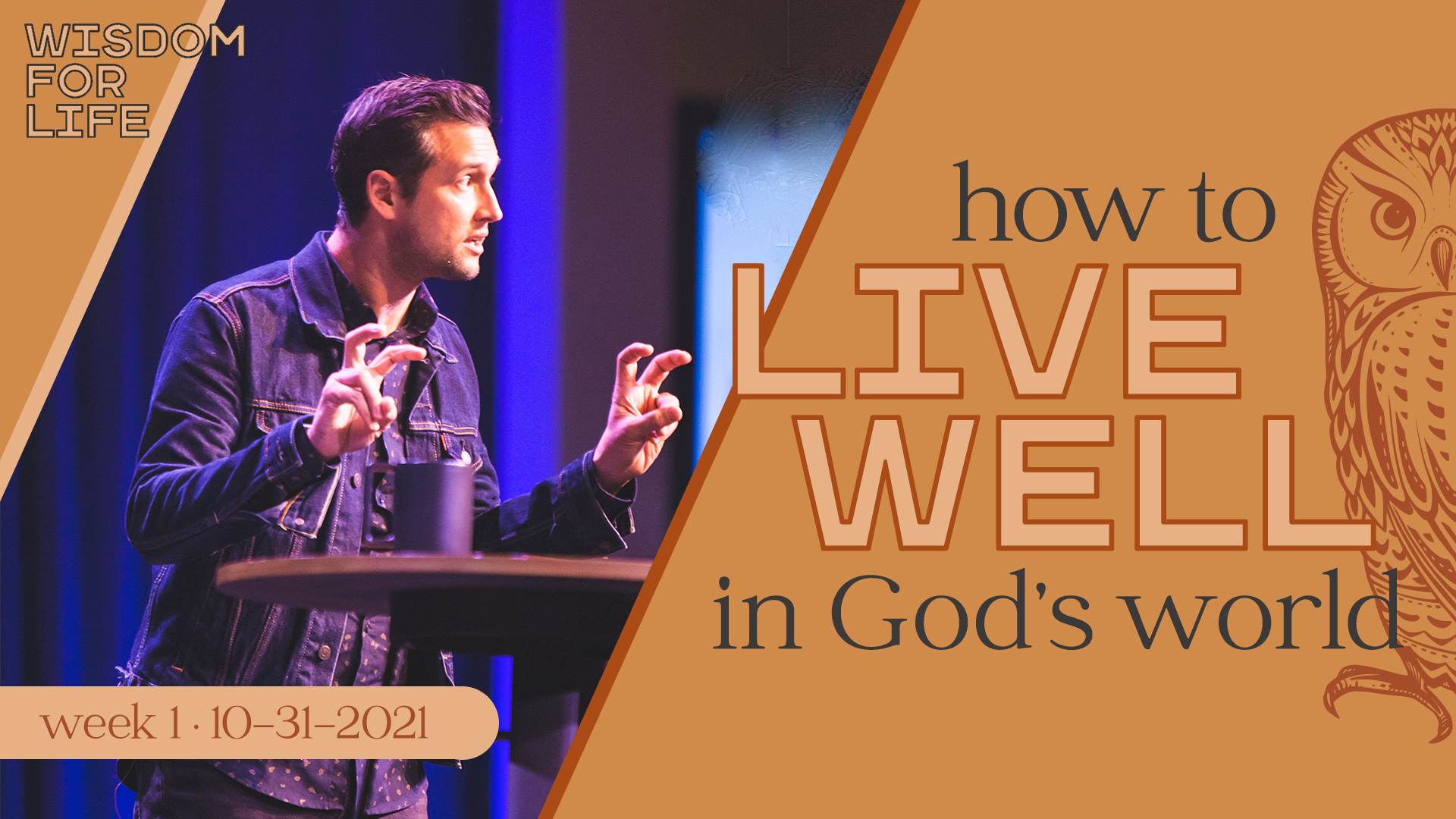 WISDOM FOR LIFE

how to LIVE WELL in God's world

week 1 · 10-31-2021